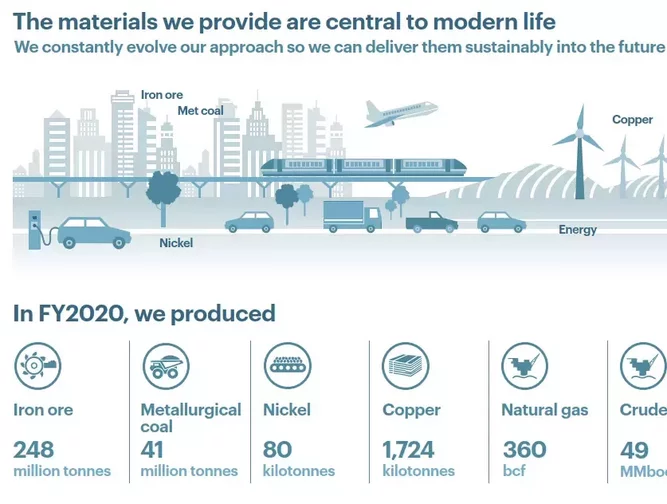 The materials we provide are central to modern life
We constantly evolve our approach so we can deliver them sustainably into the future

Iron ore
Met coal
Copper
Nickel
Energy

In FY2020, we produced

Iron ore
248
million tonnes

Metallurgical coal
41
million tonnes

Nickel
80
kilotonnes

Copper
1,724
kilotonnes

Natural gas
360
bcf

Crude
49
MMbo